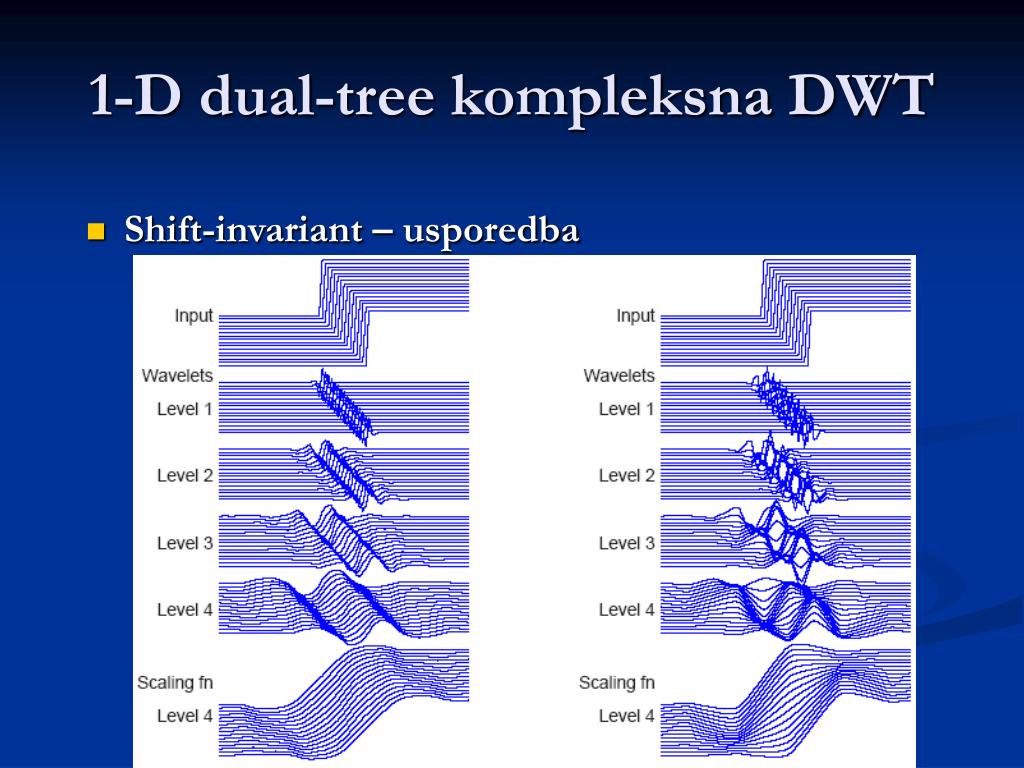 1-D dual-tree kompleksna DWT

Shift-invariant – usporedba

Input
Wavelets
Level 1
Level 2
Level 3
Level 4
Scaling fn
Level 4

Input
Wavelets
Level 1
Level 2
Level 3
Level 4
Scaling fn
Level 4